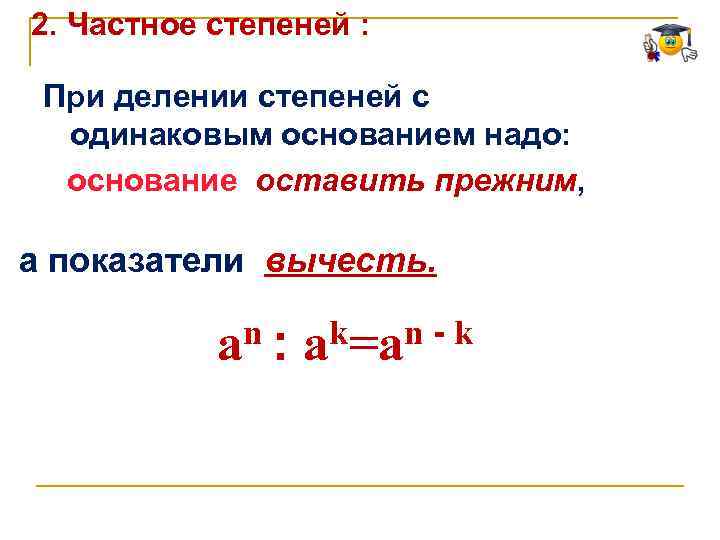 2. Частное степеней :

При делении степеней с одинаковым основанием надо:

основание оставить прежним,

а показатели вычесть.

$a^n : a^k = a^{n-k}$